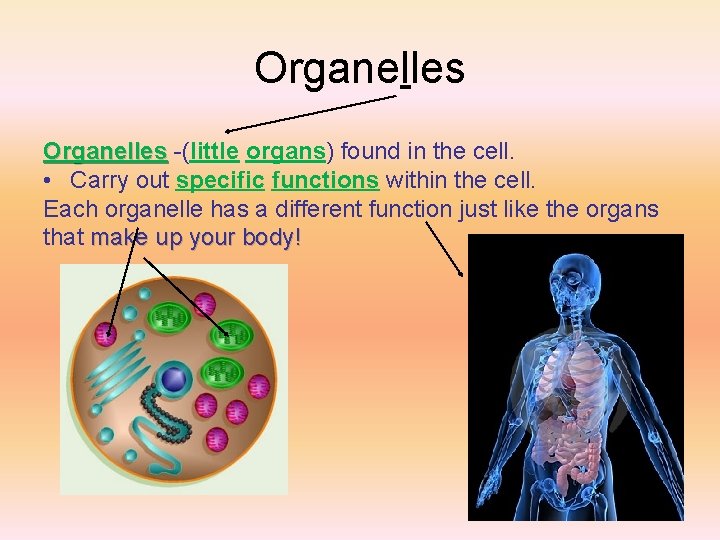 Organelles

Organelles -(little organs) found in the cell.
• Carry out specific functions within the cell.
Each organelle has a different function just like the organs that make up your body!